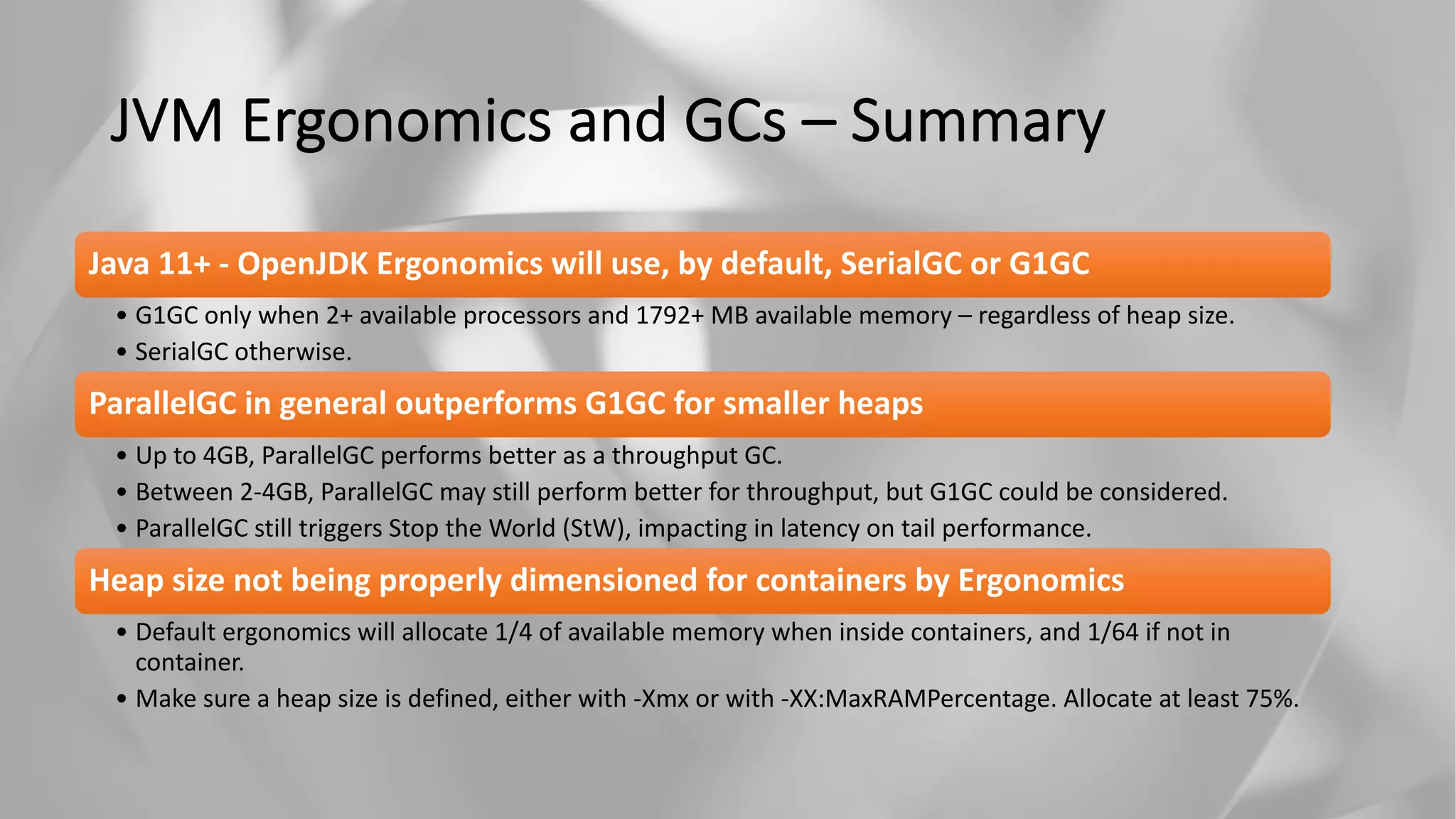 JVM Ergonomics and GCs – Summary

Java 11+ - OpenJDK Ergonomics will use, by default, SerialGC or G1GC

• G1GC only when 2+ available processors and 1792+ MB available memory – regardless of heap size.
• SerialGC otherwise.

ParallelGC in general outperforms G1GC for smaller heaps

• Up to 4GB, ParallelGC performs better as a throughput GC.
• Between 2-4GB, ParallelGC may still perform better for throughput, but G1GC could be considered.
• ParallelGC still triggers Stop the World (StW), impacting in latency on tail performance.

Heap size not being properly dimensioned for containers by Ergonomics

• Default ergonomics will allocate 1/4 of available memory when inside containers, and 1/64 if not in container.
• Make sure a heap size is defined, either with -Xmx or with -XX:MaxRAMPercentage. Allocate at least 75%.